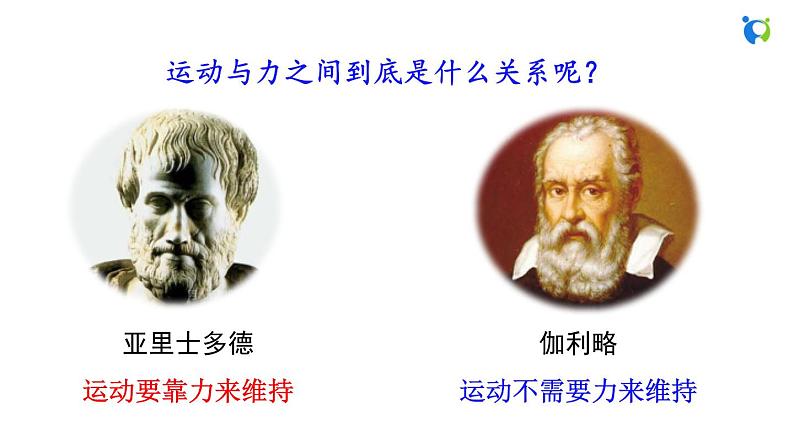 运动与力之间到底是什么关系呢?

亚里士多德

运动要靠力来维持

伽利略

运动不需要力来维持